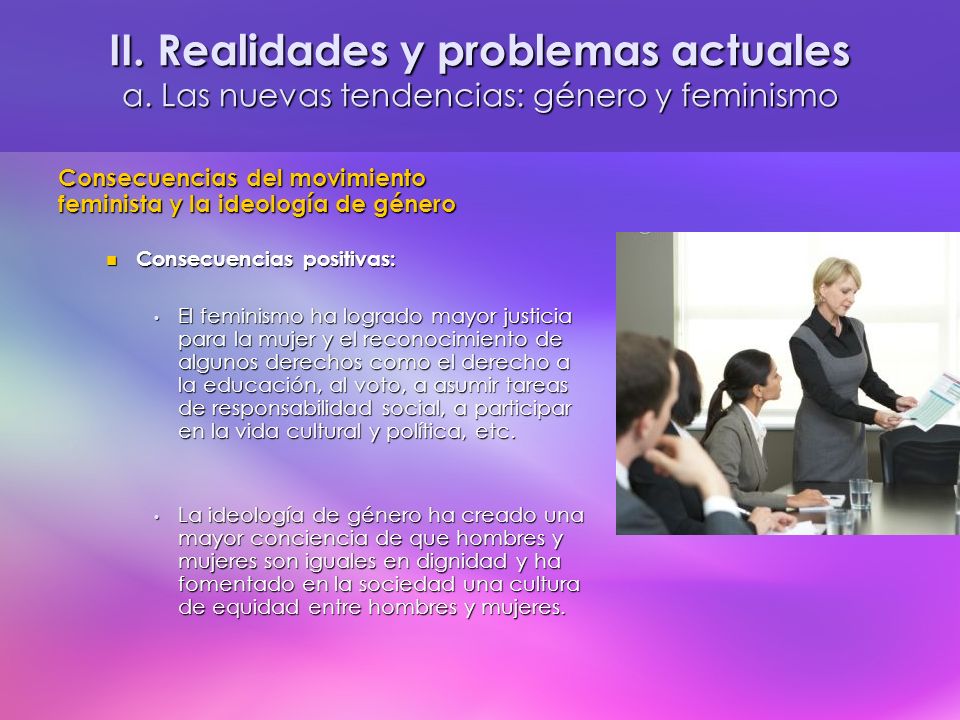 II. Realidades y problemas actuales
a. Las nuevas tendencias: género y feminismo

Consecuencias del movimiento feminista y la ideología de género

Consecuencias positivas:

El feminismo ha logrado mayor justicia para la mujer y el reconocimiento de algunos derechos como el derecho a la educación, al voto, a asumir tareas de responsabilidad social, a participar en la vida cultural y política, etc.

La ideología de género ha creado una mayor conciencia de que hombres y mujeres son iguales en dignidad y ha fomentado en la sociedad una cultura de equidad entre hombres y mujeres.